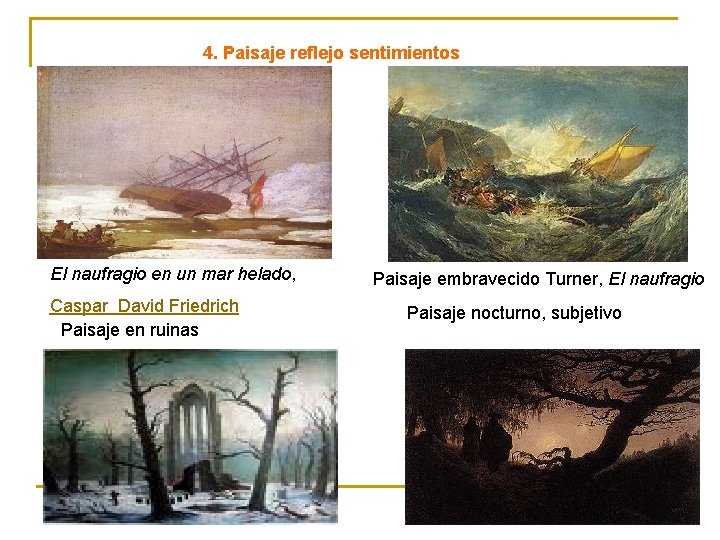 4. Paisaje reflejo sentimientos

El naufragio en un mar helado,

Caspar David Friedrich

Paisaje en ruinas

Paisaje embravecido Turner, El naufragio

Paisaje nocturno, subjetivo